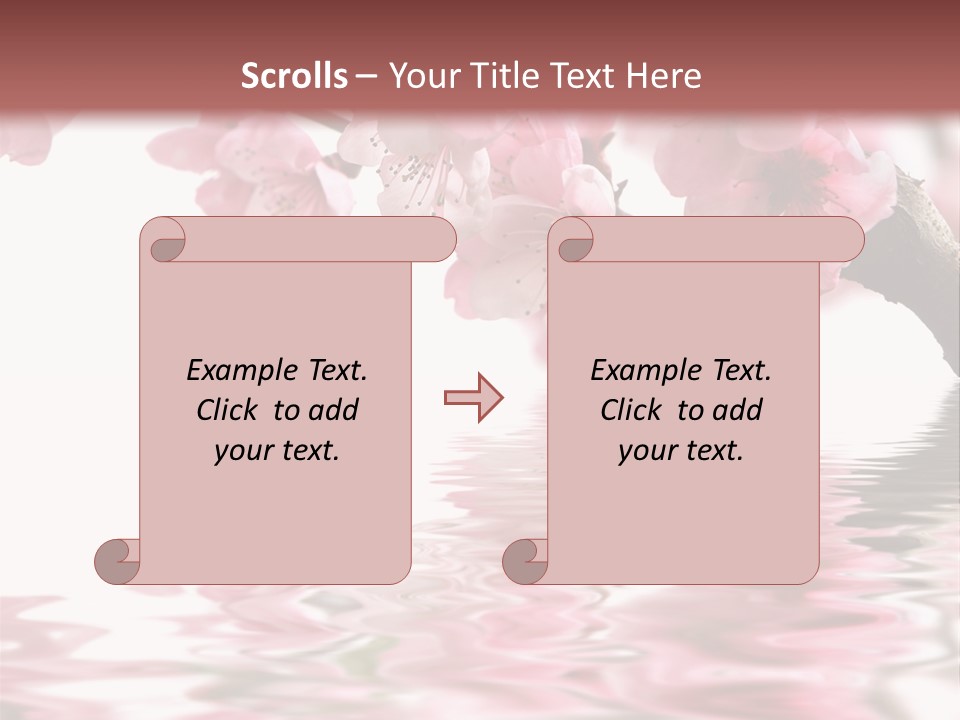 Scrolls – Your Title Text Here

Example Text. Click to add your text.

Example Text. Click to add your text.